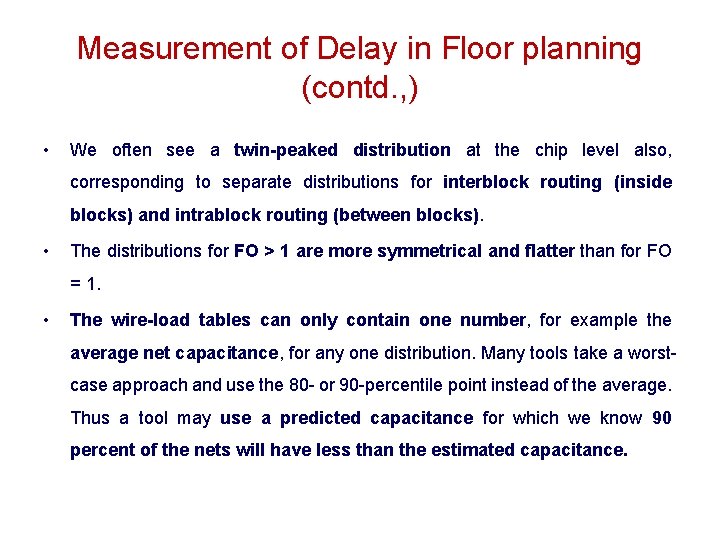 Measurement of Delay in Floor planning (contd.,)

• We often see a twin-peaked distribution at the chip level also, corresponding to separate distributions for interblock routing (inside blocks) and intrablock routing (between blocks).

• The distributions for FO > 1 are more symmetrical and flatter than for FO = 1.

• The wire-load tables can only contain one number, for example the average net capacitance, for any one distribution. Many tools take a worst-case approach and use the 80- or 90-percentile point instead of the average. Thus a tool may use a predicted capacitance for which we know 90 percent of the nets will have less than the estimated capacitance.